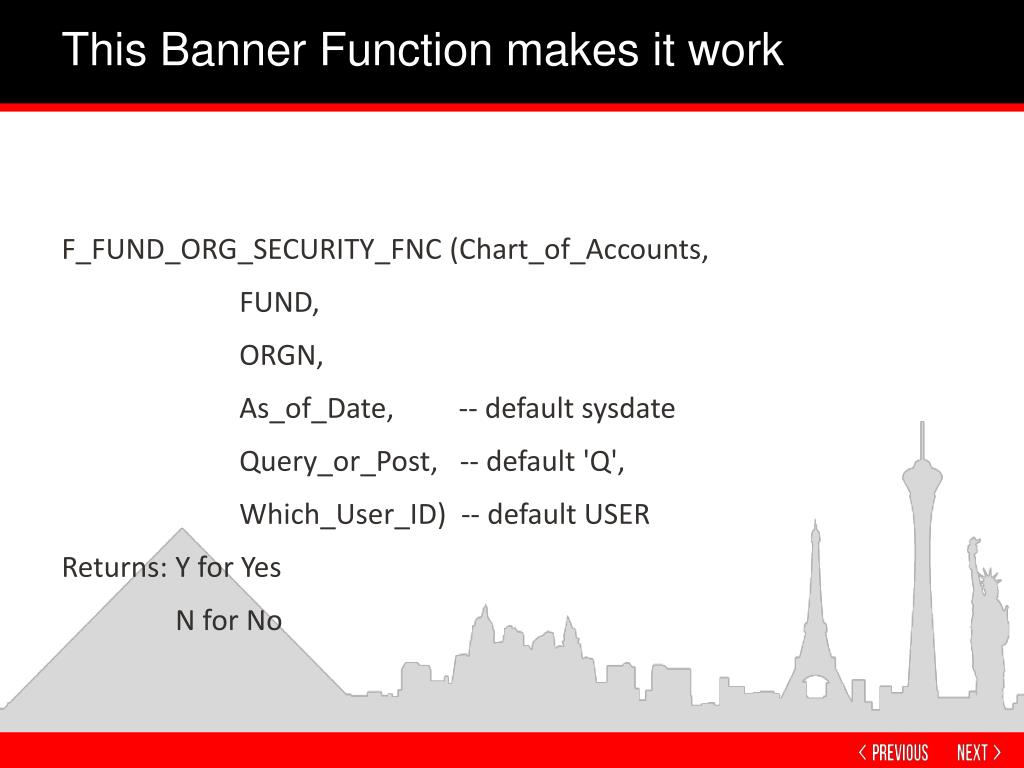 This Banner Function makes it work

F_FUND_ORG_SECURITY_FNC (Chart_of_Accounts,
FUND,
ORGN,
As_of_Date, -- default sysdate
Query_or_Post, -- default 'Q',
Which_User_ID) -- default USER

Returns: Y for Yes
N for No

< PREVIOUS NEXT >